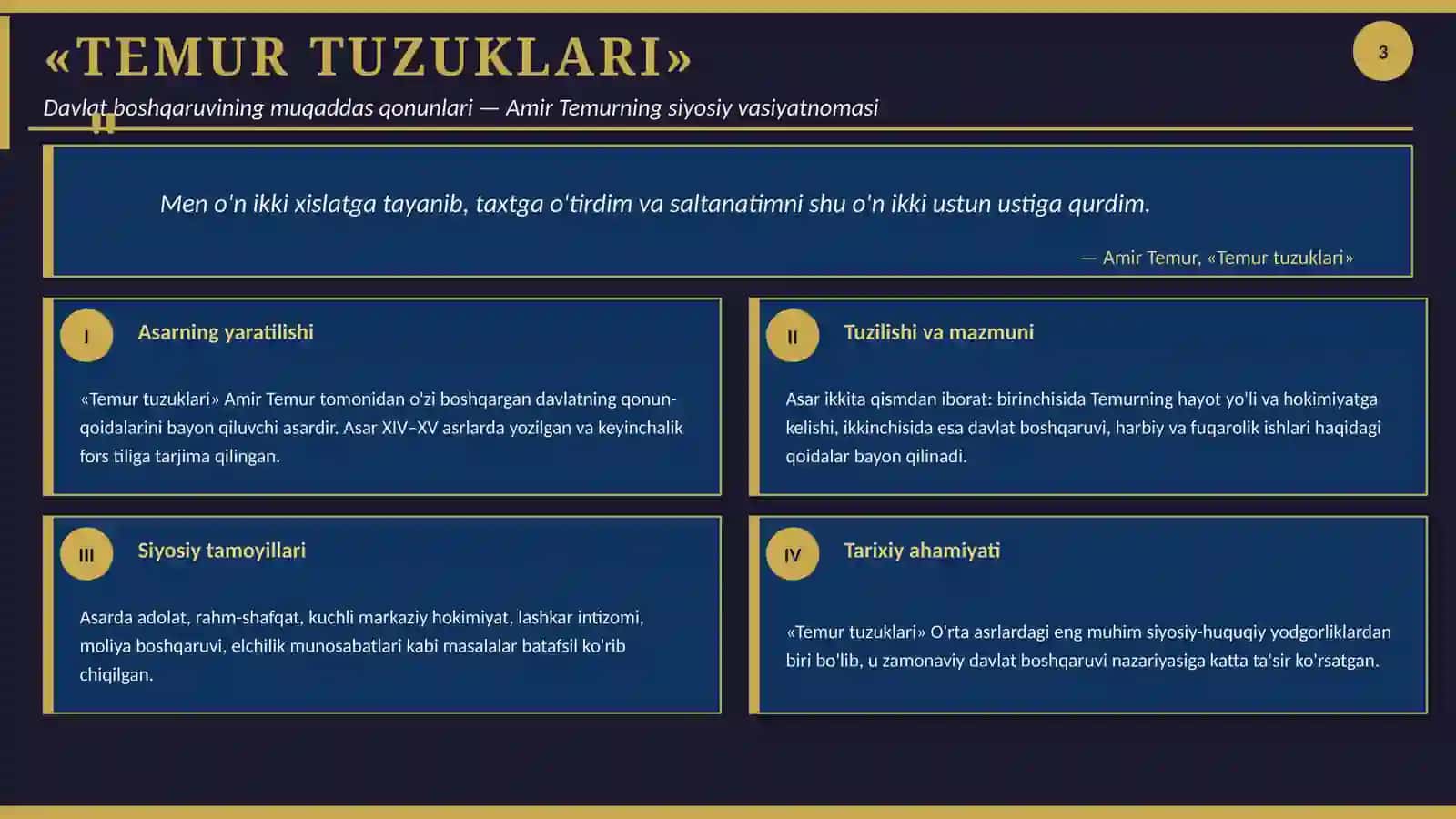 «TEMUR TUZUKLARI»

3

Davlat boshqaruvining muqaddas qonunlari — Amir Temurning siyosiy vasiyatnomasi

Men o'n ikki xislatga tayanib, taxtga o'tirdim va saltanatimni shu o'n ikki ustun ustiga qurdim.

— Amir Temur, «Temur tuzuklari»

I

Asarning yaratilishi

«Temur tuzuklari» Amir Temur tomonidan o'zi boshqargan davlatning qonun-qoidalarini bayon qiluvchi asardir. Asar XIV–XV asrlarda yozilgan va keyinchalik fors tiliga tarjima qilingan.

II

Tuzilishi va mazmuni

Asar ikkita qismdan iborat: birinchisida Temurning hayot yo'li va hokimiyatga kelishi, ikkinchisida esa davlat boshqaruvi, harbiy va fuqarolik ishlari haqidagi qoidalar bayon qilinadi.

III

Siyosiy tamoyillari

Asarda adolat, rahm-shafqat, kuchli markaziy hokimiyat, lashkar intizomi, moliya boshqaruvi, elchilik munosabatlari kabi masalalar batafsil ko'rib chiqilgan.

IV

Tarixiy ahamiyati

«Temur tuzuklari» O'rta asrlardagi eng muhim siyosiy-huquqiy yodgorliklardan biri bo'lib, u zamonaviy davlat boshqaruvi nazariyasiga katta ta'sir ko'rsatgan.